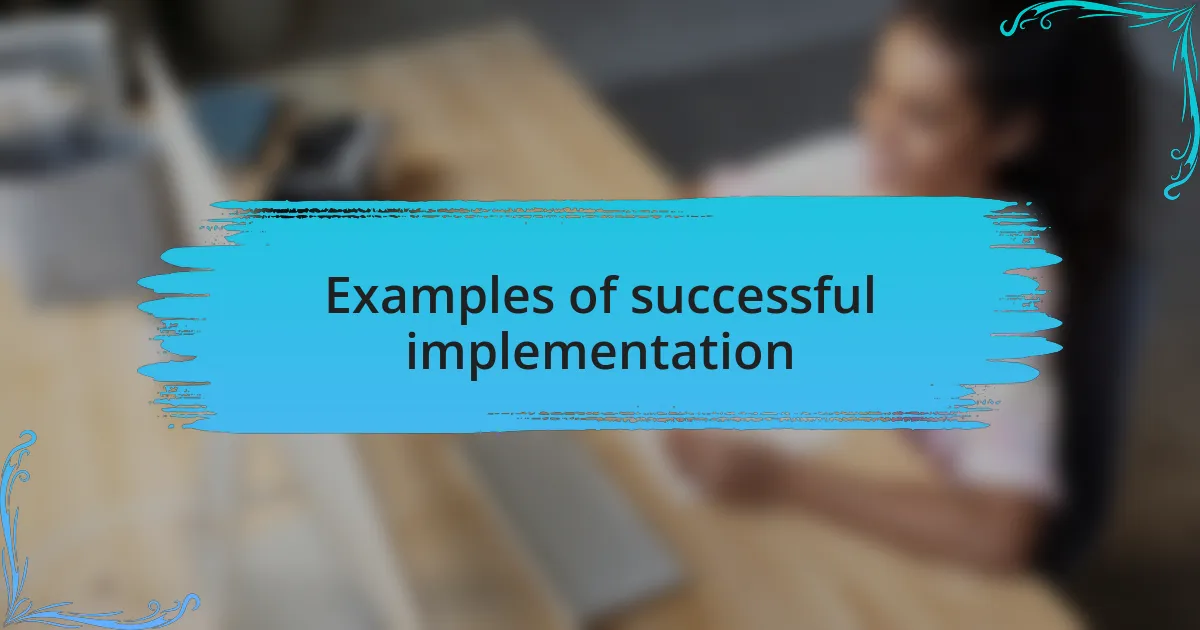 Examples of successful implementation